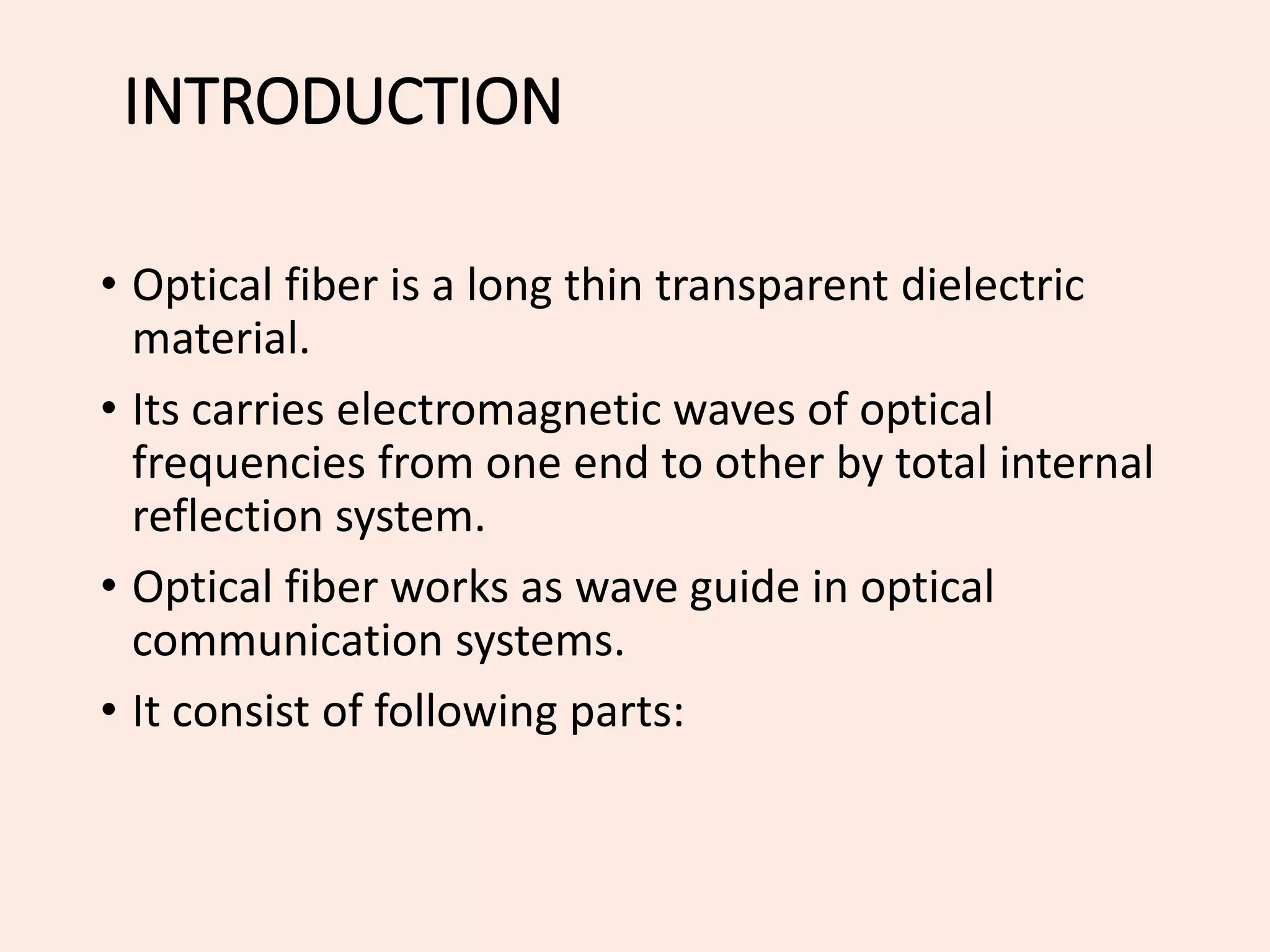 INTRODUCTION

• Optical fiber is a long thin transparent dielectric material.

• Its carries electromagnetic waves of optical frequencies from one end to other by total internal reflection system.

• Optical fiber works as wave guide in optical communication systems.

• It consist of following parts: